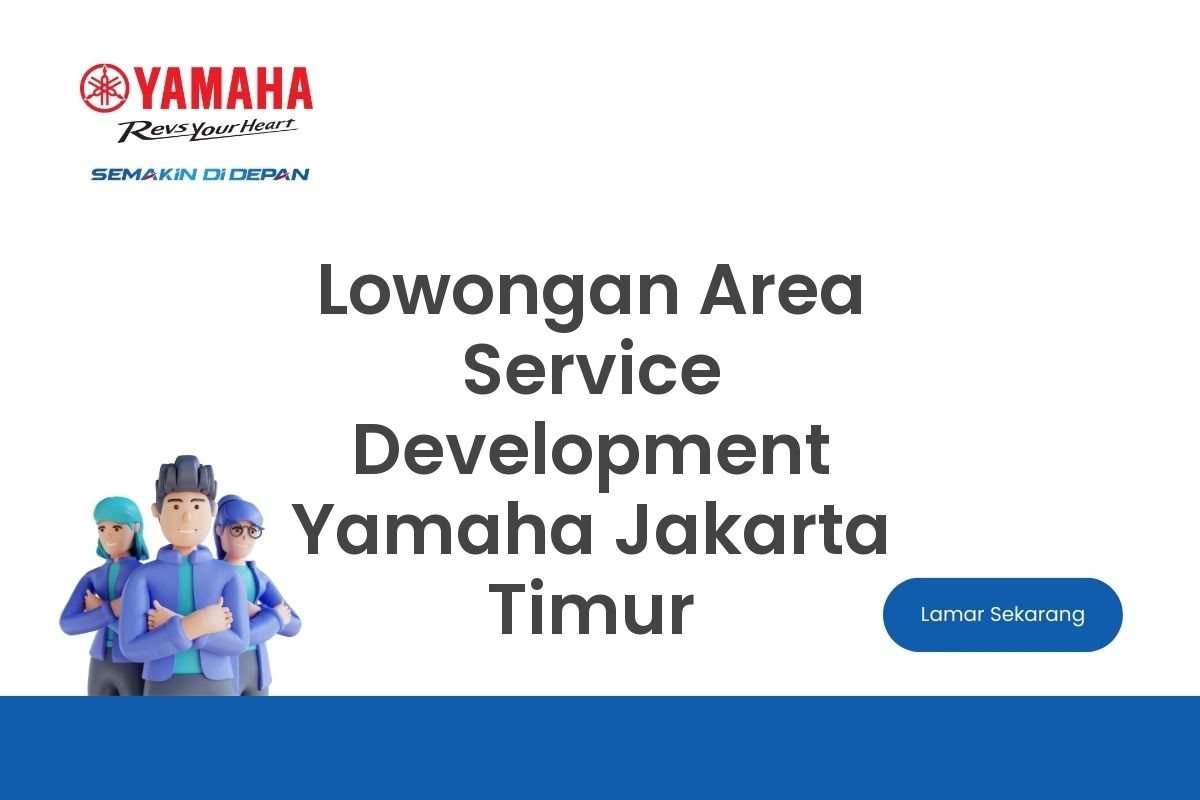 YAMAHA
Revs Your Heart
SEMAKIN DI DEPAN

Lowongan Area Service Development Yamaha Jakarta Timur

Lamar Sekarang